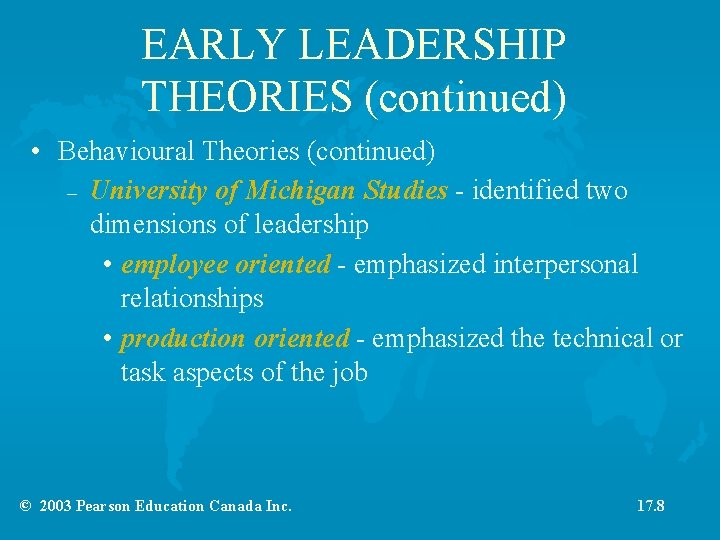 EARLY LEADERSHIP THEORIES (continued)

• Behavioural Theories (continued)

– University of Michigan Studies - identified two dimensions of leadership

• employee oriented - emphasized interpersonal relationships

• production oriented - emphasized the technical or task aspects of the job

© 2003 Pearson Education Canada Inc.

17.8